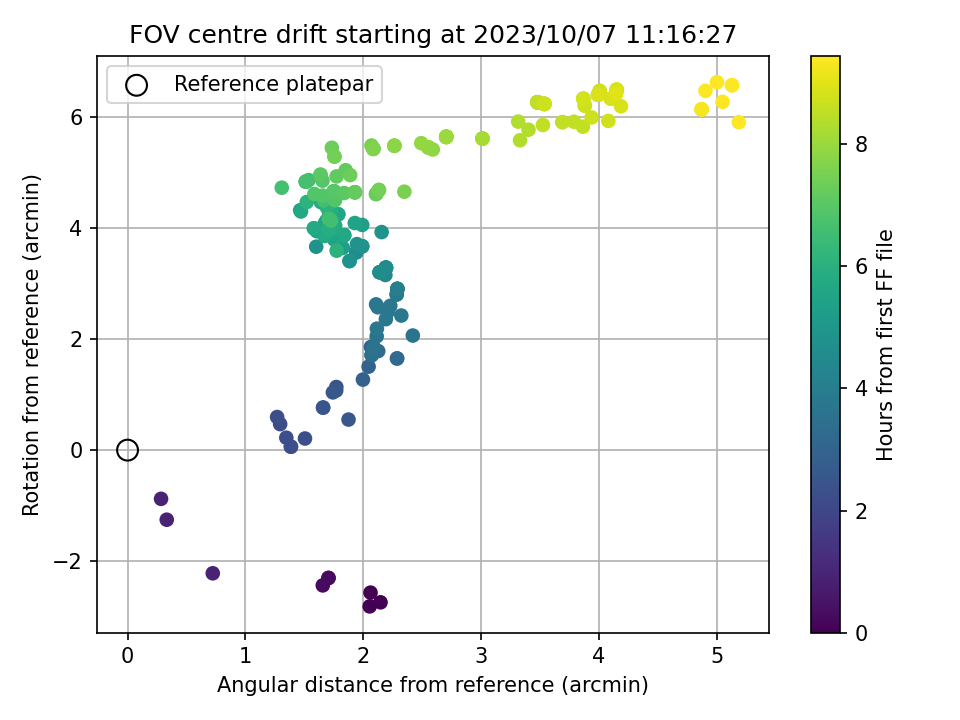 FOV centre drift starting at 2023/10/07 11:16:27

Reference platepar

Rotation from reference (arcmin)

6
4
2
0
−2

0 1 2 3 4 5

Angular distance from reference (arcmin)

Hours from first FF file

8
6
4
2
0